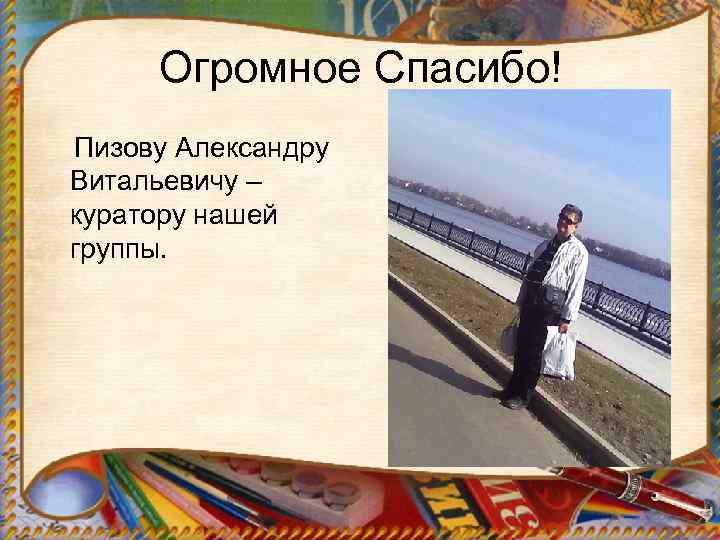 Огромное Спасибо!

Пизову Александру Витальевичу – куратору нашей группы.